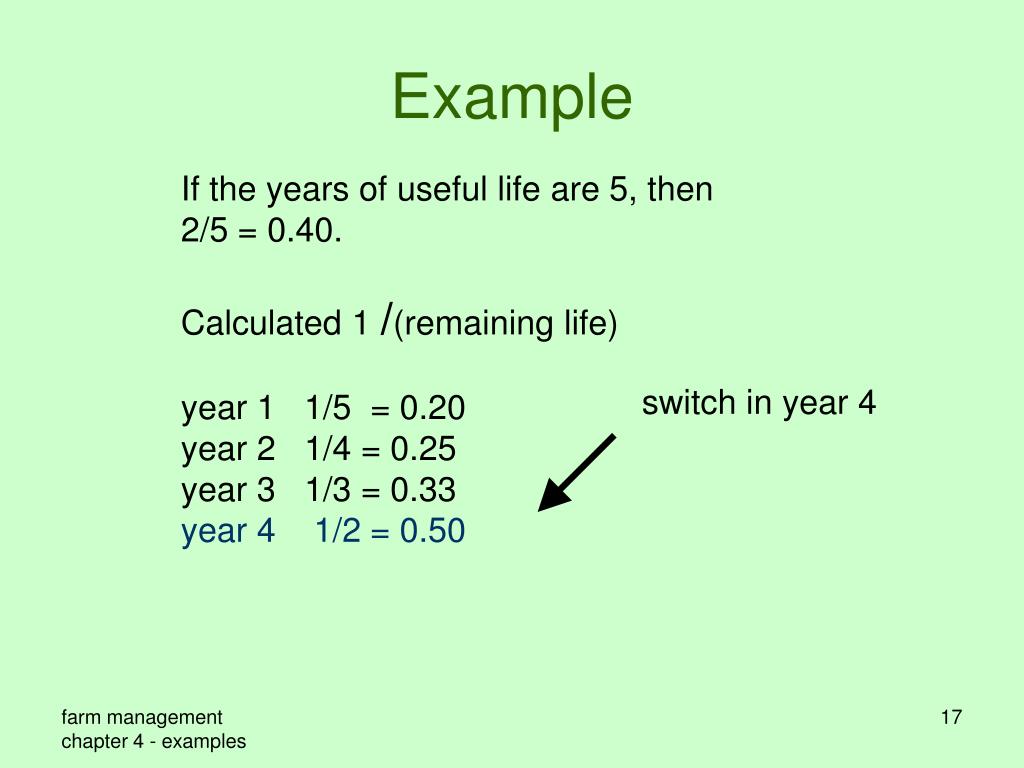 Example

If the years of useful life are 5, then 2/5 = 0.40.

Calculated 1 /(remaining life)

year 1 1/5 = 0.20
year 2 1/4 = 0.25
year 3 1/3 = 0.33
year 4 1/2 = 0.50

switch in year 4

farm management
chapter 4 - examples

17